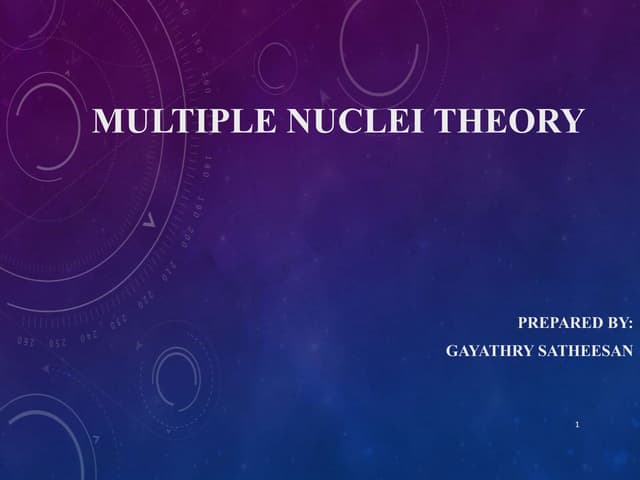 MULTIPLE NUCLEI THEORY

PREPARED BY:
GAYATHRY SATHEESAN

1